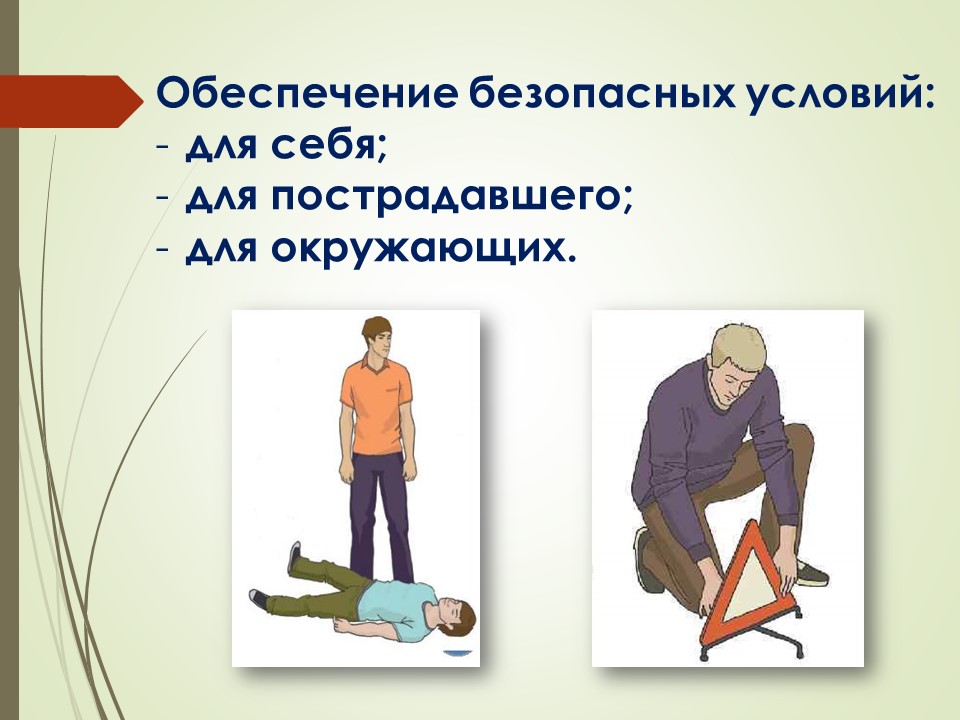 Обеспечение безопасных условий:
- для себя;
- для пострадавшего;
- для окружающих.